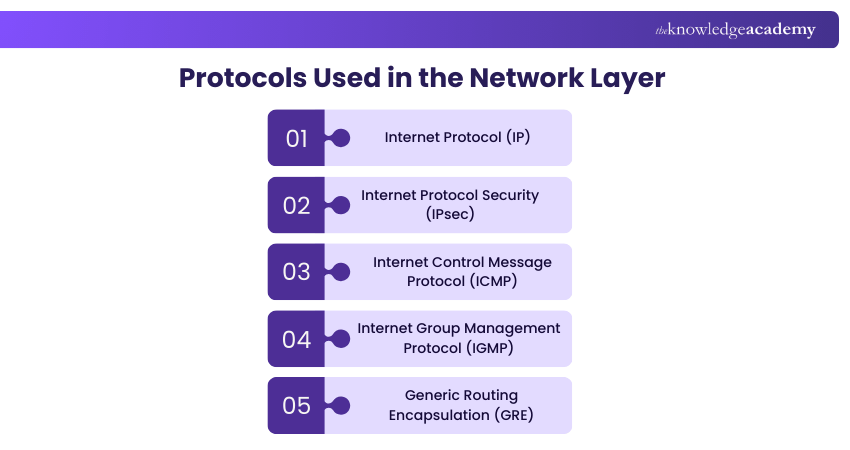 theknowledgeacademy

Protocols Used in the Network Layer

01 Internet Protocol (IP)

02 Internet Protocol Security (IPsec)

03 Internet Control Message Protocol (ICMP)

04 Internet Group Management Protocol (IGMP)

05 Generic Routing Encapsulation (GRE)